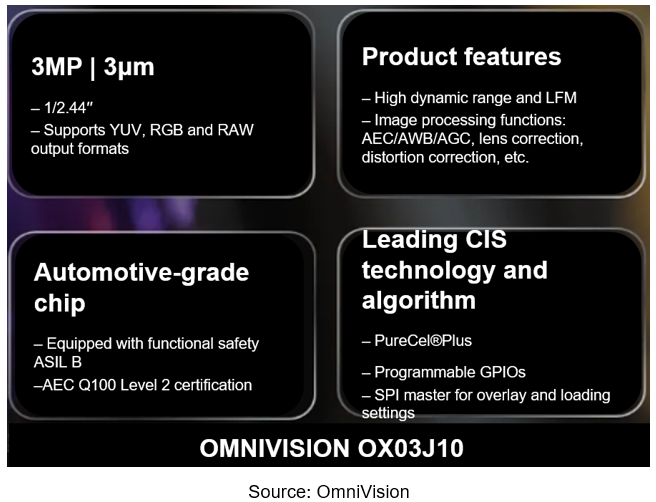 3MP | 3μm

– 1/2.44″
– Supports YUV, RGB and RAW output formats

Product features

– High dynamic range and LFM
– Image processing functions: AEC/AWB/AGC, lens correction, distortion correction, etc.

Automotive-grade chip

– Equipped with functional safety ASIL B
–AEC Q100 Level 2 certification

Leading CIS technology and algorithm

– PureCel®Plus
– Programmable GPIOs
– SPI master for overlay and loading settings

OMNIVISION OX03J10

Source: OmniVision